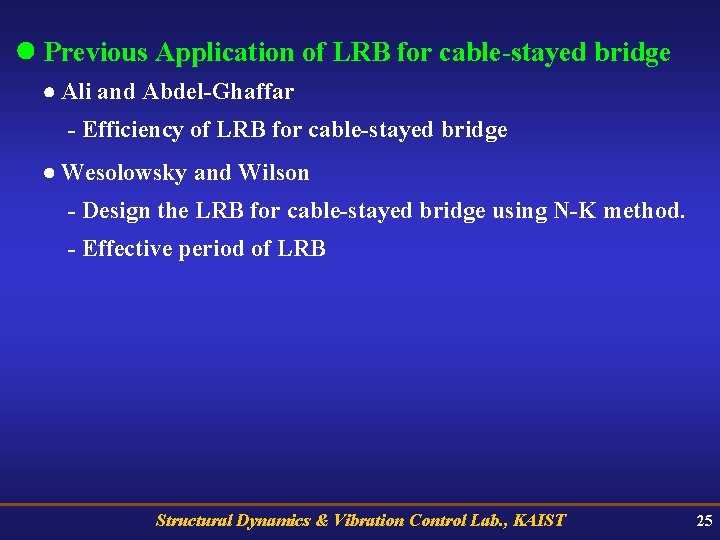 ● Previous Application of LRB for cable-stayed bridge

● Ali and Abdel-Ghaffar

- Efficiency of LRB for cable-stayed bridge

● Wesolowsky and Wilson

- Design the LRB for cable-stayed bridge using N-K method.

- Effective period of LRB

Structural Dynamics & Vibration Control Lab., KAIST

25